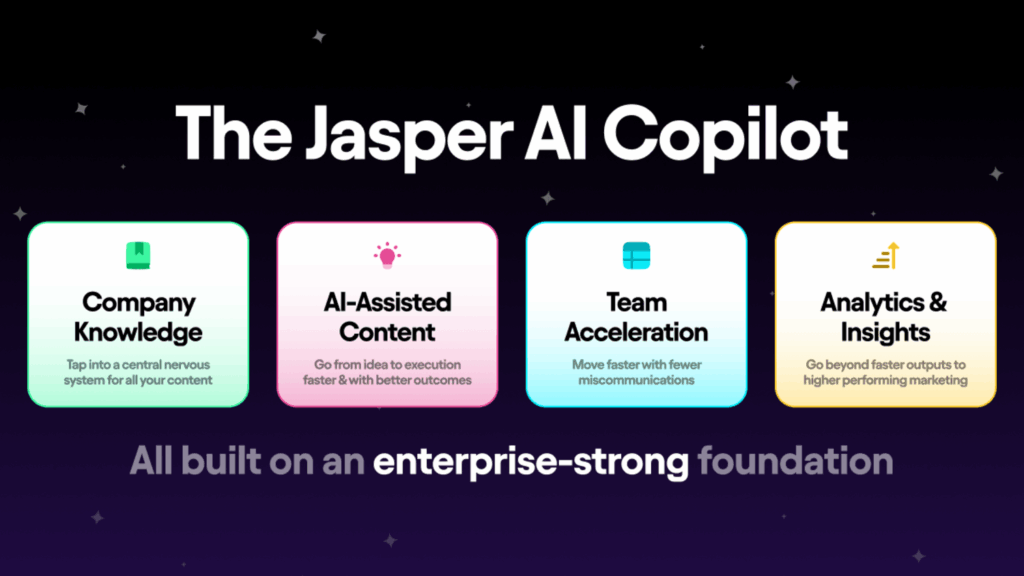 The Jasper AI Copilot

Company Knowledge
Tap into a central nervous system for all your content

AI-Assisted Content
Go from idea to execution faster & with better outcomes

Team Acceleration
Move faster with fewer miscommunications

Analytics & Insights
Go beyond faster outputs to higher performing marketing

All built on an enterprise-strong foundation